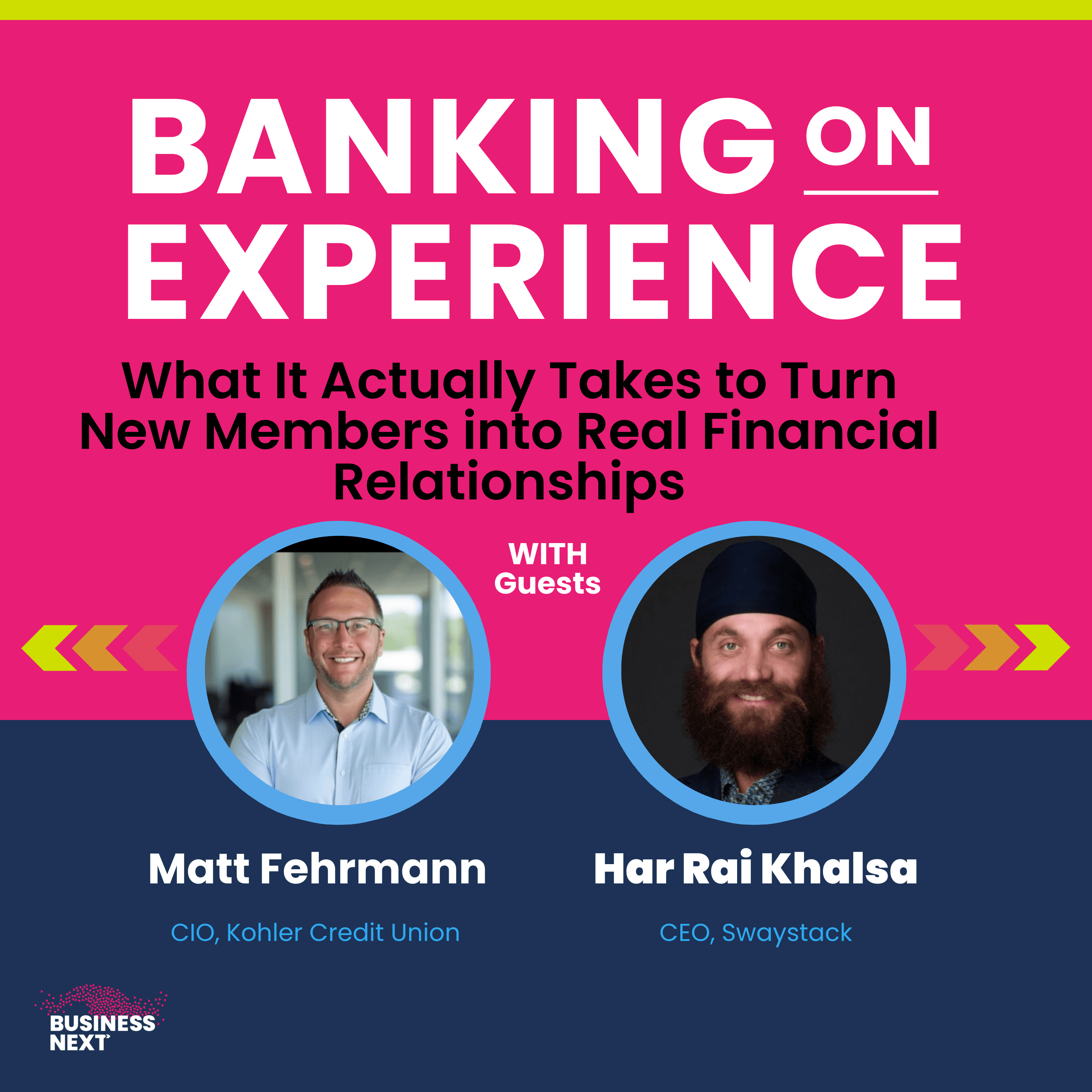 BANKING ON EXPERIENCE

What It Actually Takes to Turn New Members into Real Financial Relationships

WITH Guests

Matt Fehrmann

CIO, Kohler Credit Union

Har Rai Khalsa

CEO, Swaystack

BUSINESS NEXT